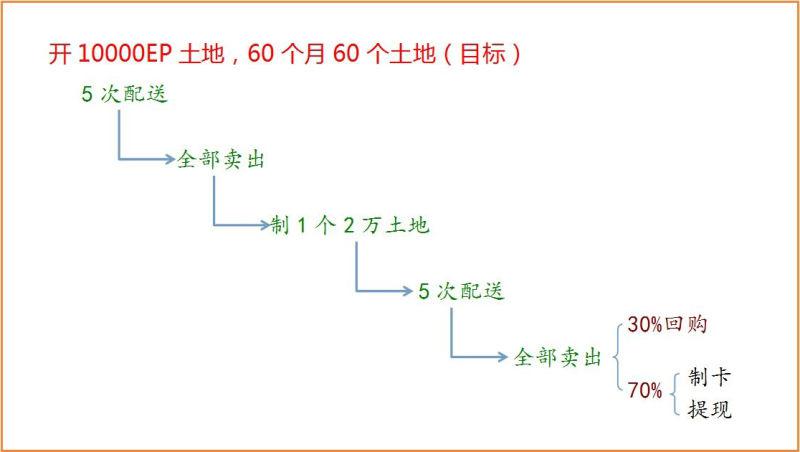 开 10000EP 土地，60 个月 60 个土地（目标）

5 次配送

全部卖出

制 1 个 2 万土地

5 次配送

全部卖出

30%回购

70%

制卡

提现